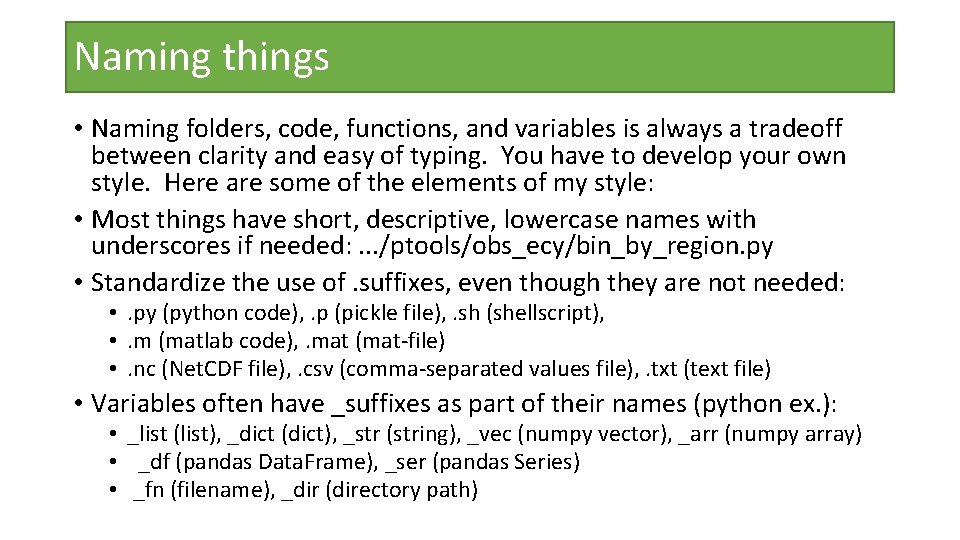 Naming things

• Naming folders, code, functions, and variables is always a tradeoff between clarity and easy of typing. You have to develop your own style. Here are some of the elements of my style:
• Most things have short, descriptive, lowercase names with underscores if needed: .../ptools/obs_ecy/bin_by_region.py
• Standardize the use of .suffixes, even though they are not needed:
  • .py (python code), .p (pickle file), .sh (shellscript),
  • .m (matlab code), .mat (mat-file)
  • .nc (NetCDF file), .csv (comma-separated values file), .txt (text file)
• Variables often have _suffixes as part of their names (python ex.):
  • _list (list), _dict (dict), _str (string), _vec (numpy vector), _arr (numpy array)
  • _df (pandas DataFrame), _ser (pandas Series)
  • _fn (filename), _dir (directory path)